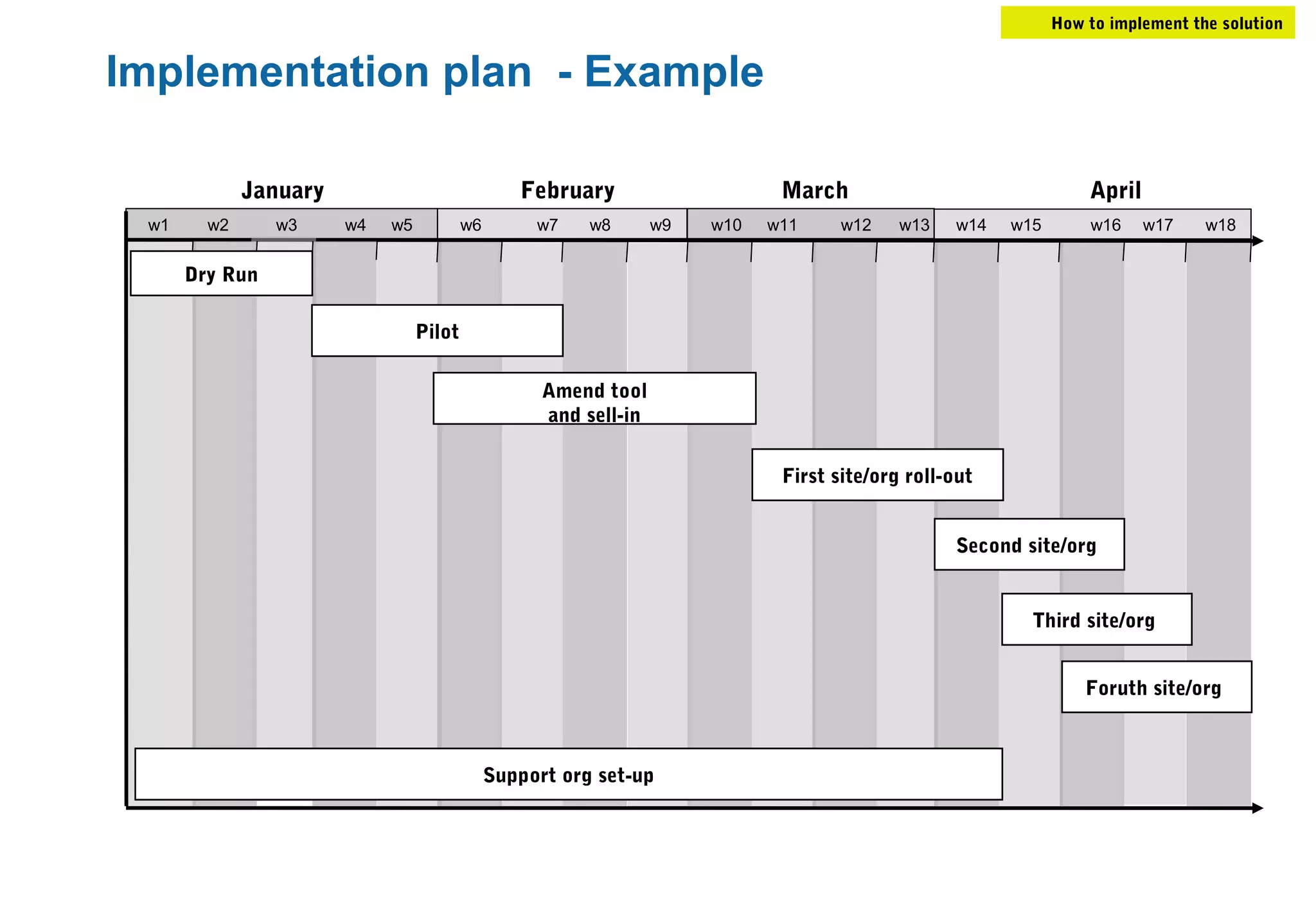 How to implement the solution

Implementation plan - Example

January February March April

w1 w2 w3 w4 w5 w6 w7 w8 w9 w10 w11 w12 w13 w14 w15 w16 w17 w18

Dry Run

Pilot

Amend tool and sell-in

First site/org roll-out

Second site/org

Third site/org

Foruth site/org

Support org set-up